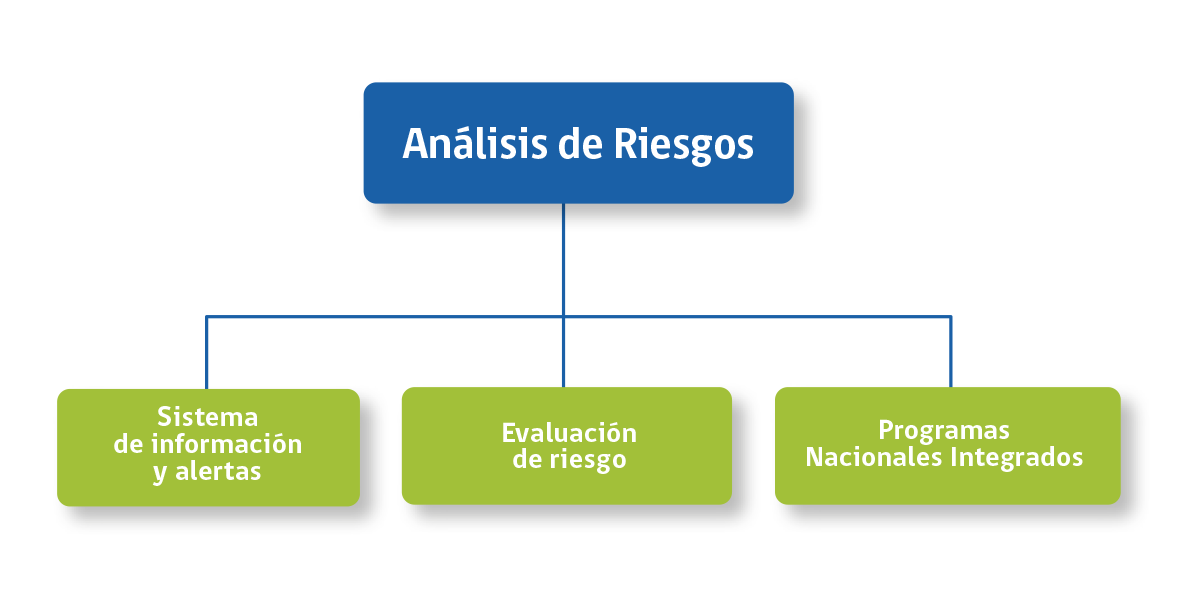 Análisis de Riesgos

Sistema de información y alertas

Evaluación de riesgo

Programas Nacionales Integrados